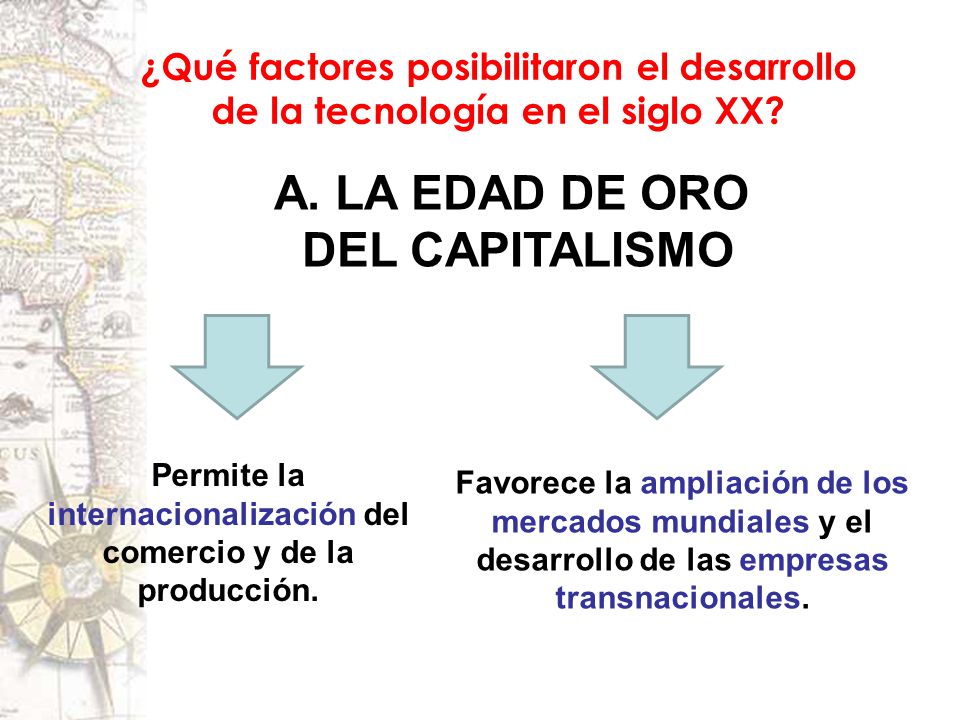 ¿Qué factores posibilitaron el desarrollo de la tecnología en el siglo XX?

A. LA EDAD DE ORO DEL CAPITALISMO

Permite la internacionalización del comercio y de la producción.

Favorece la ampliación de los mercados mundiales y el desarrollo de las empresas transnacionales.